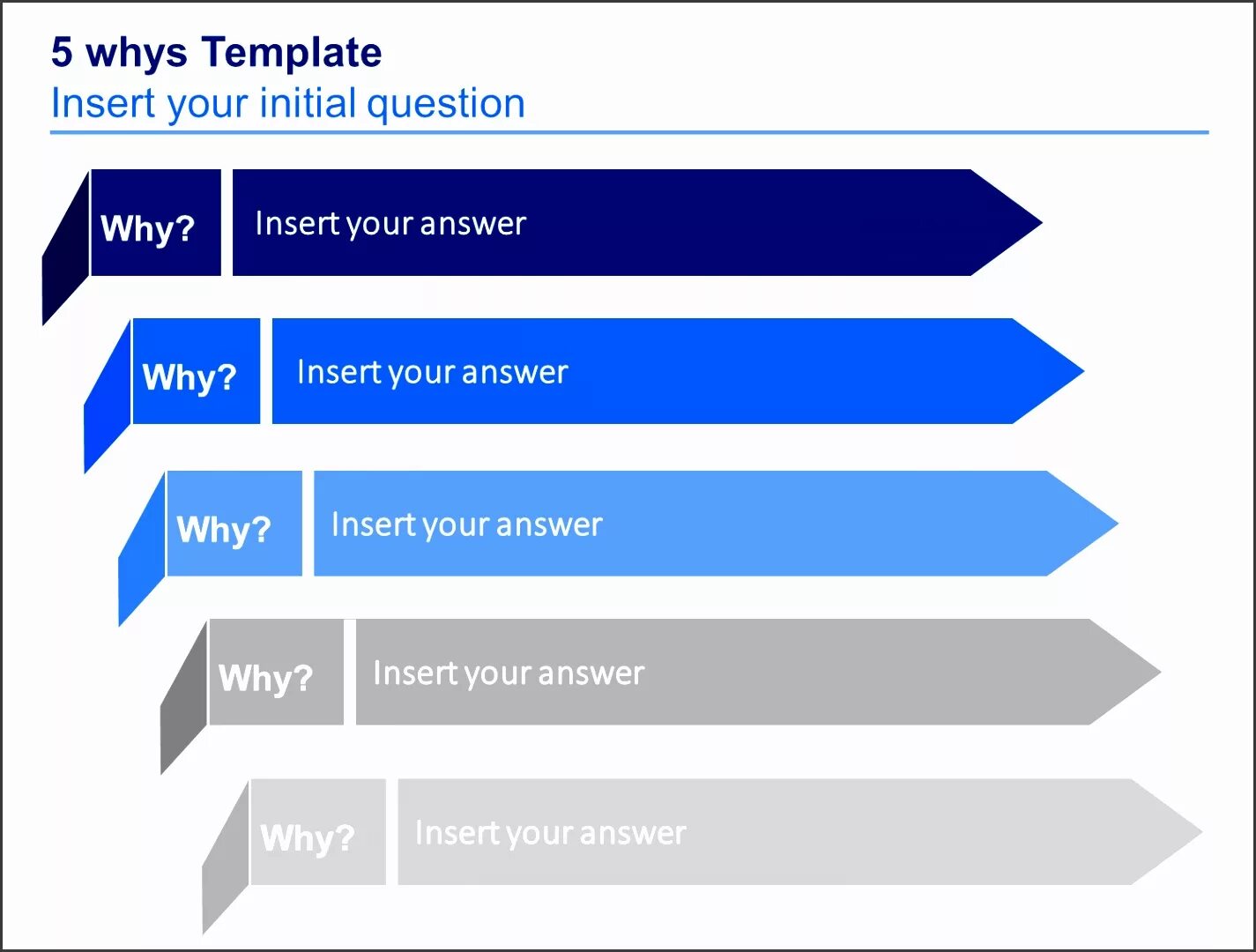 5 whys Template
Insert your initial question

Why? Insert your answer

Why? Insert your answer

Why? Insert your answer

Why? Insert your answer

Why? Insert your answer